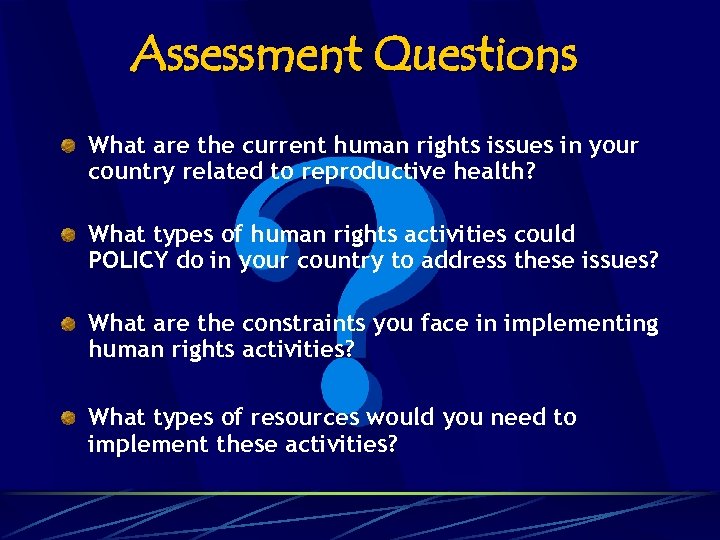 Assessment Questions

What are the current human rights issues in your country related to reproductive health?

What types of human rights activities could POLICY do in your country to address these issues?

What are the constraints you face in implementing human rights activities?

What types of resources would you need to implement these activities?